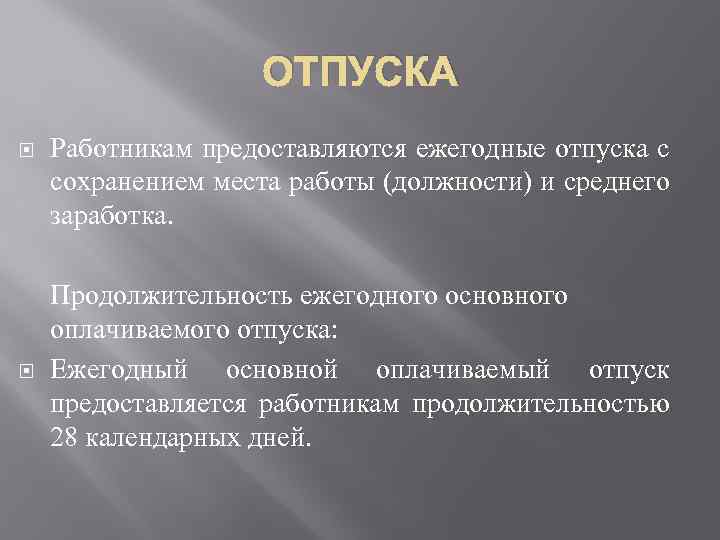 ОТПУСКА

Работникам предоставляются ежегодные отпуска с сохранением места работы (должности) и среднего заработка.

Продолжительность ежегодного основного оплачиваемого отпуска:

Ежегодный основной оплачиваемый отпуск предоставляется работникам продолжительностью 28 календарных дней.